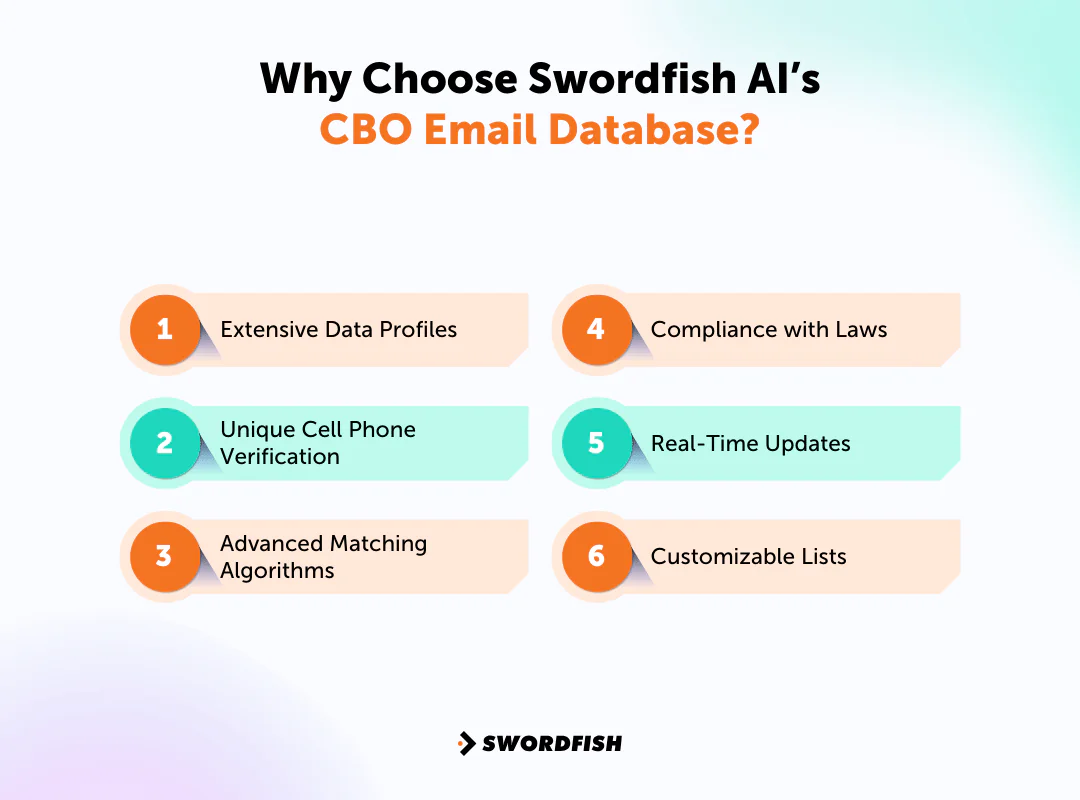 Why Choose Swordfish AI's
CBO Email Database?

1 Extensive Data Profiles

2 Unique Cell Phone Verification

3 Advanced Matching Algorithms

4 Compliance with Laws

5 Real-Time Updates

6 Customizable Lists

SWORDFISH